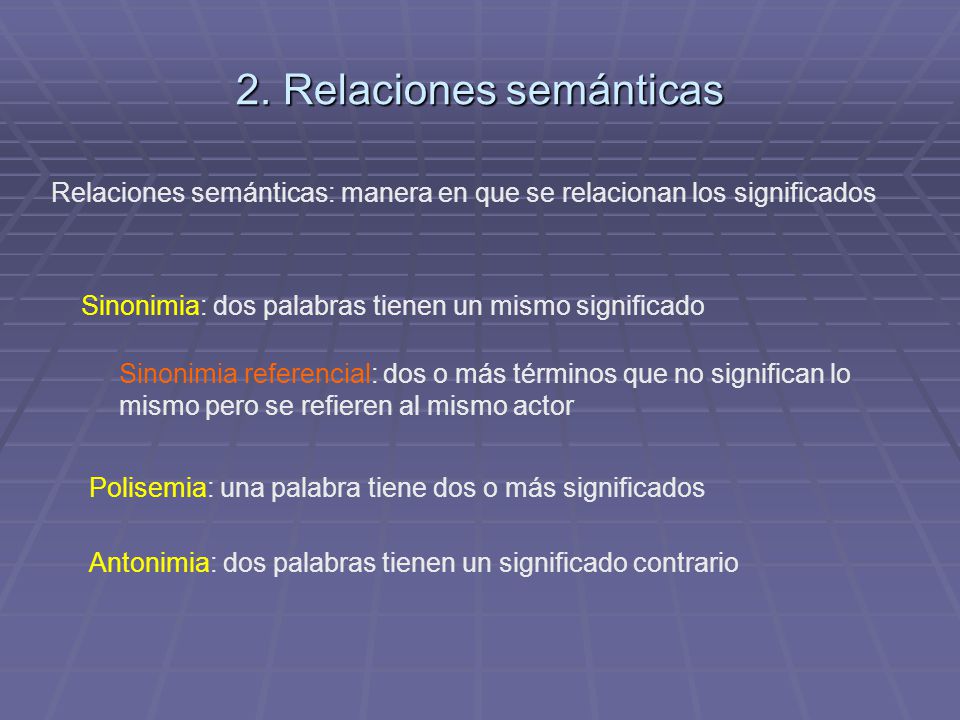 2. Relaciones semánticas

Relaciones semánticas: manera en que se relacionan los significados

Sinonimia: dos palabras tienen un mismo significado

Sinonimia referencial: dos o más términos que no significan lo mismo pero se refieren al mismo actor

Polisemia: una palabra tiene dos o más significados

Antonimia: dos palabras tienen un significado contrario